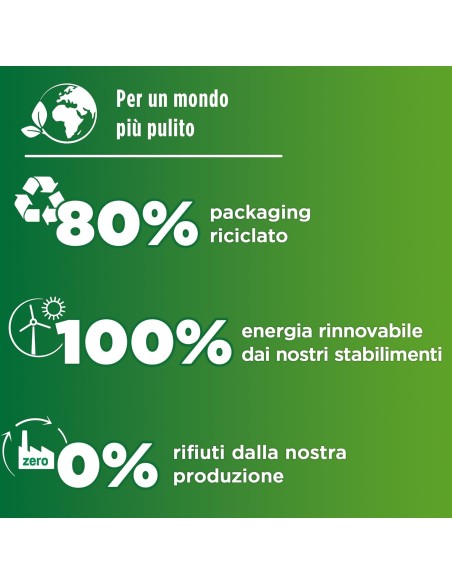 Per un mondo più pulito

80% packaging riciclato

100% energia rinnovabile dai nostri stabilimenti

zero

0% rifiuti dalla nostra produzione